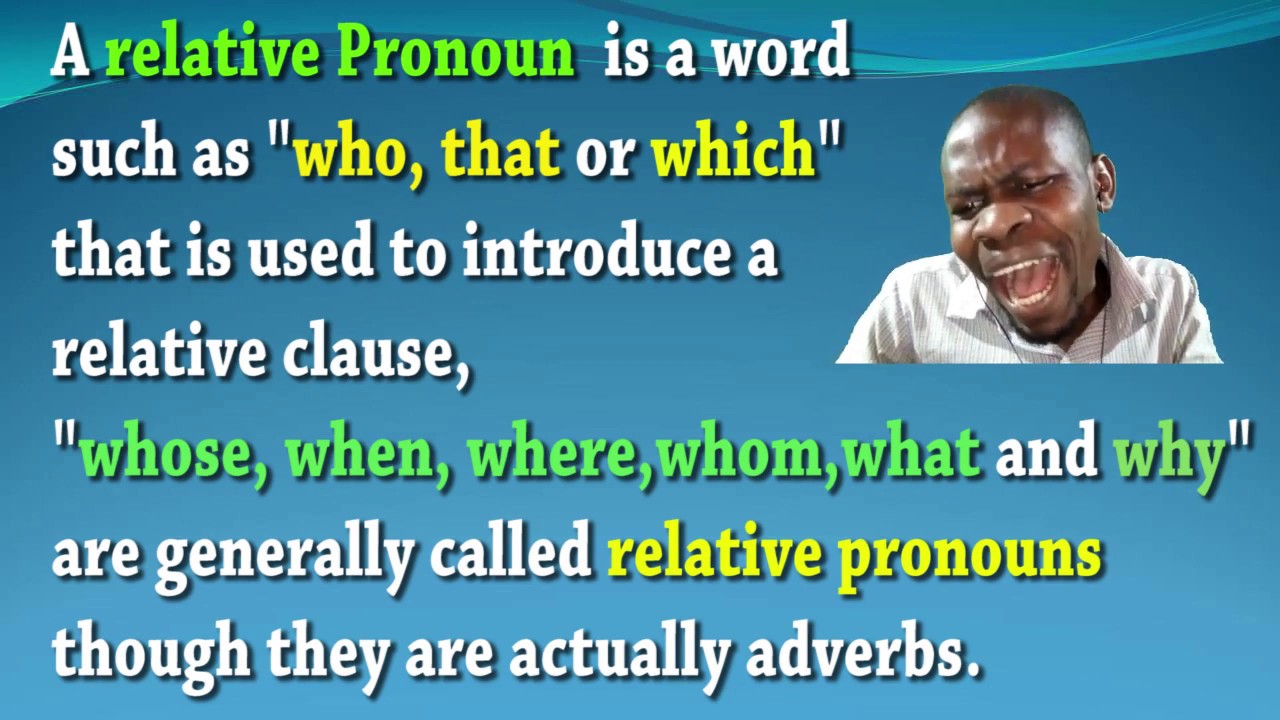 A relative Pronoun is a word such as "who, that or which" that is used to introduce a relative clause,

"whose, when, where,whom,what and why" are generally called relative pronouns though they are actually adverbs.